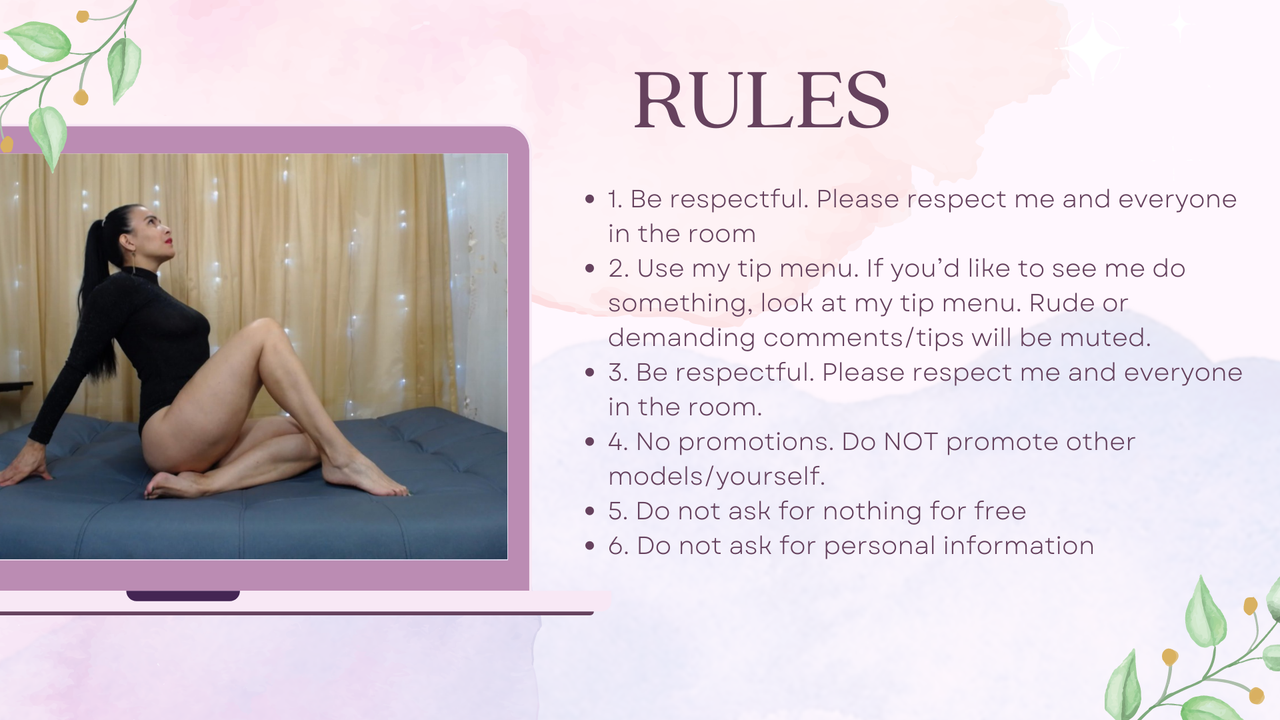 RULES

- 1. Be respectful. Please respect me and everyone in the room
- 2. Use my tip menu. If you'd like to see me do something, look at my tip menu. Rude or demanding comments/tips will be muted.
- 3. Be respectful. Please respect me and everyone in the room.
- 4. No promotions. Do NOT promote other models/yourself.
- 5. Do not ask for nothing for free
- 6. Do not ask for personal information